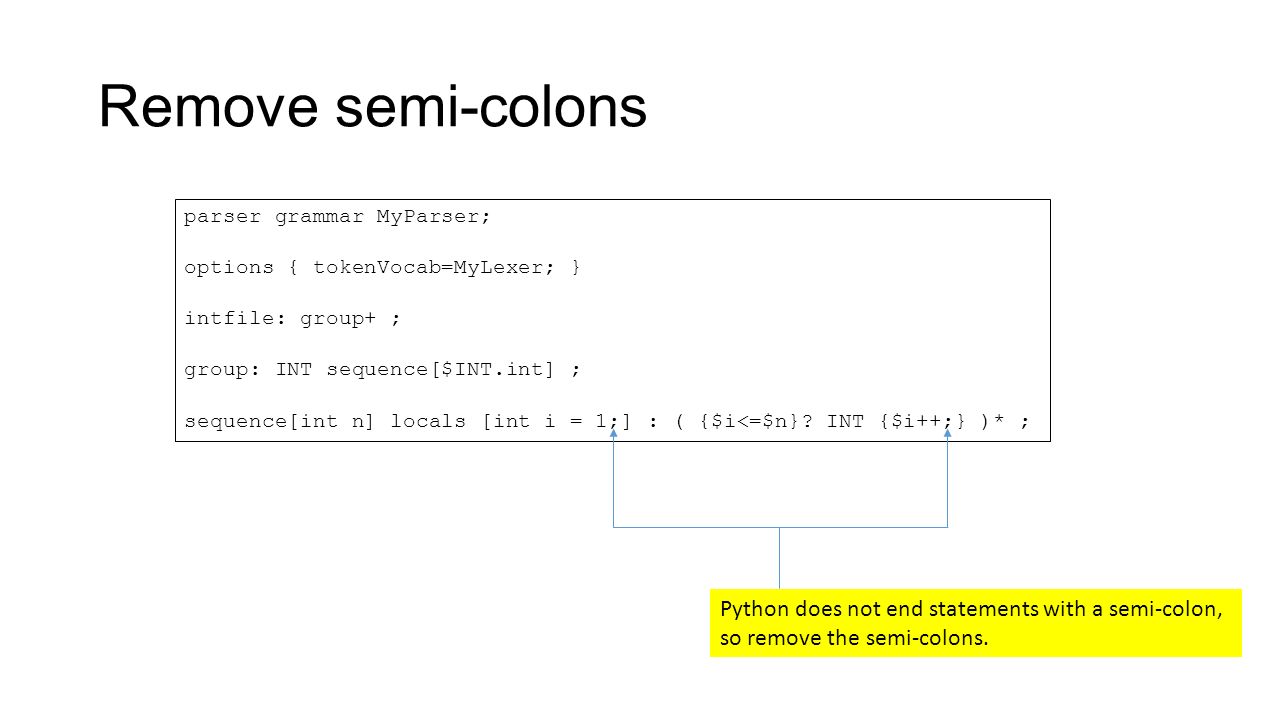 Remove semi-colons

parser grammar MyParser;

options { tokenVocab=MyLexer; }

intfile: group+ ;

group: INT sequence[$INT.int] ;

sequence[int n] locals [int i = 1;] : ( {$i<=$n}? INT {$i++;} )* ;

Python does not end statements with a semi-colon, so remove the semi-colons.